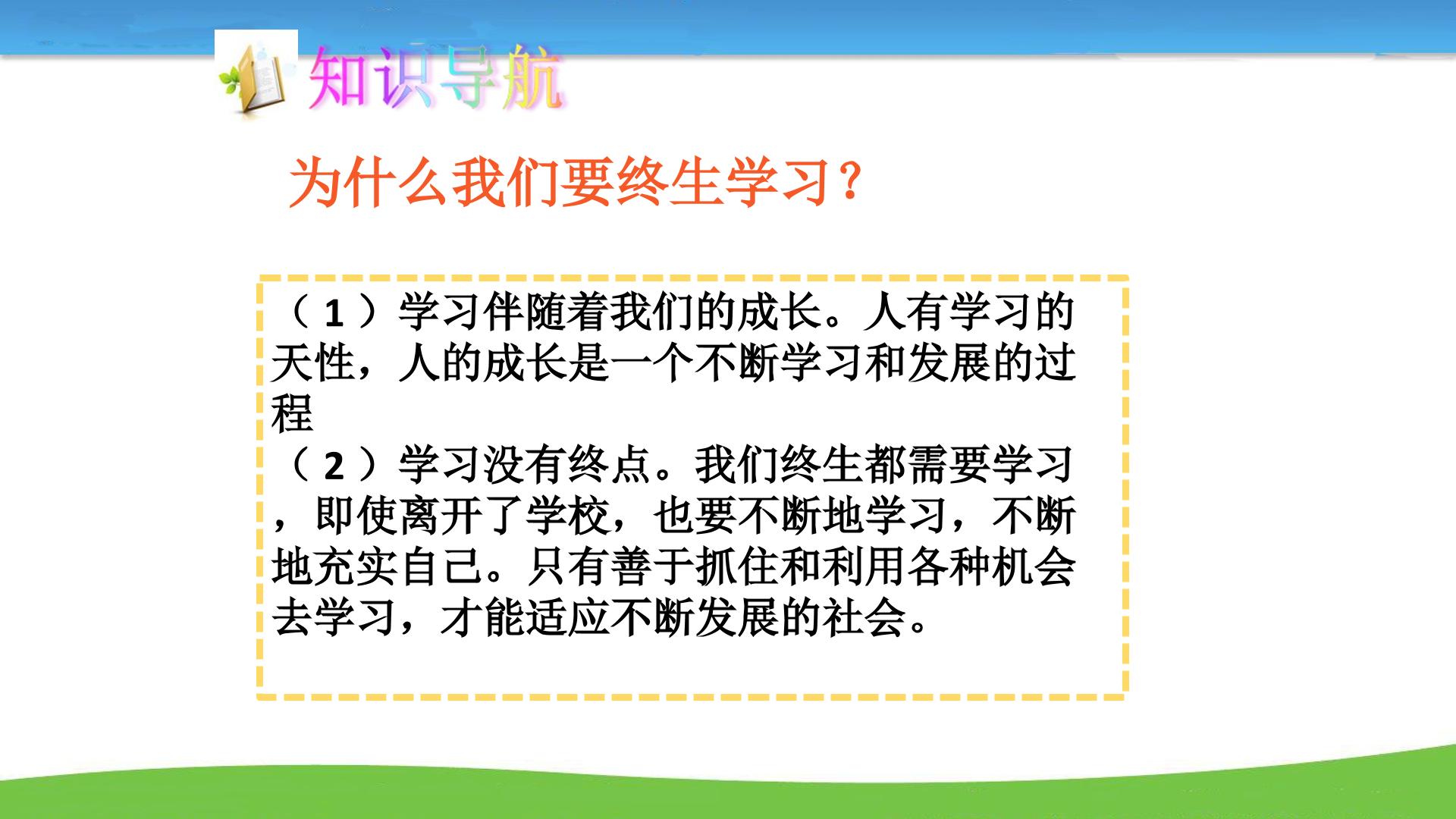 知识导航

为什么我们要终生学习？

（1）学习伴随着我们的成长。人有学习的天性，人的成长是一个不断学习和发展的过程

（2）学习没有终点。我们终生都需要学习，即使离开了学校，也要不断地学习，不断地充实自己。只有善于抓住和利用各种机会去学习，才能适应不断发展的社会。